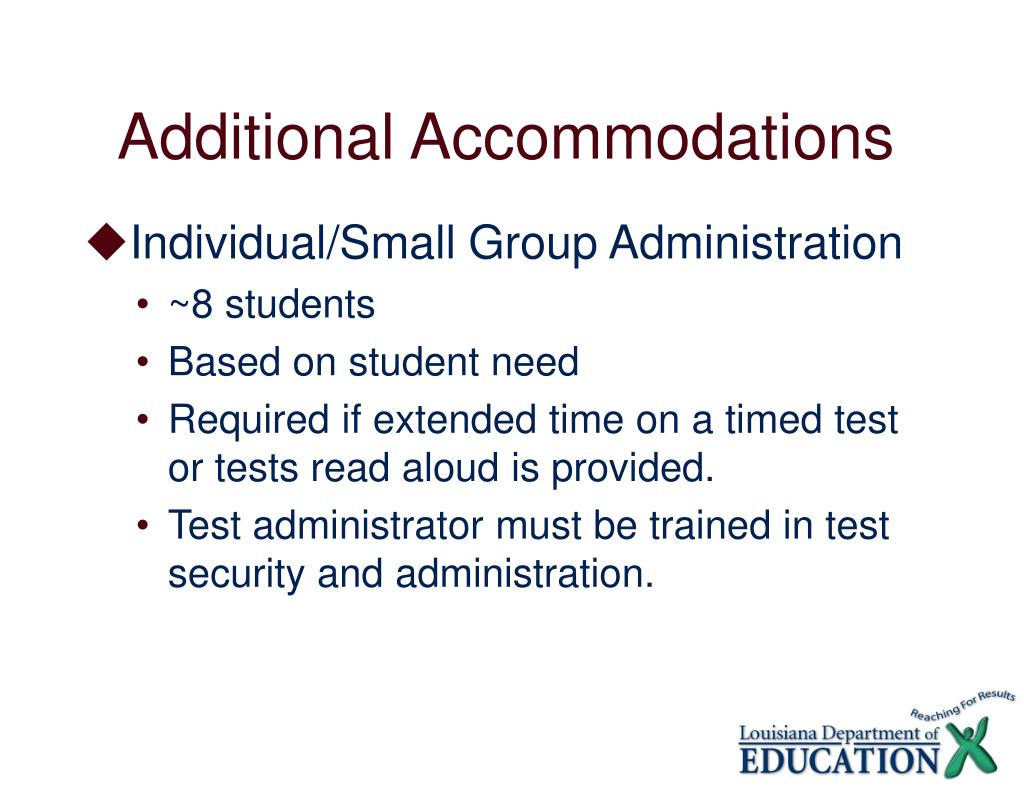 Additional Accommodations

◆Individual/Small Group Administration

• ~8 students
• Based on student need
• Required if extended time on a timed test or tests read aloud is provided.
• Test administrator must be trained in test security and administration.

Reaching For Results
Louisiana Department of
EDUCATION